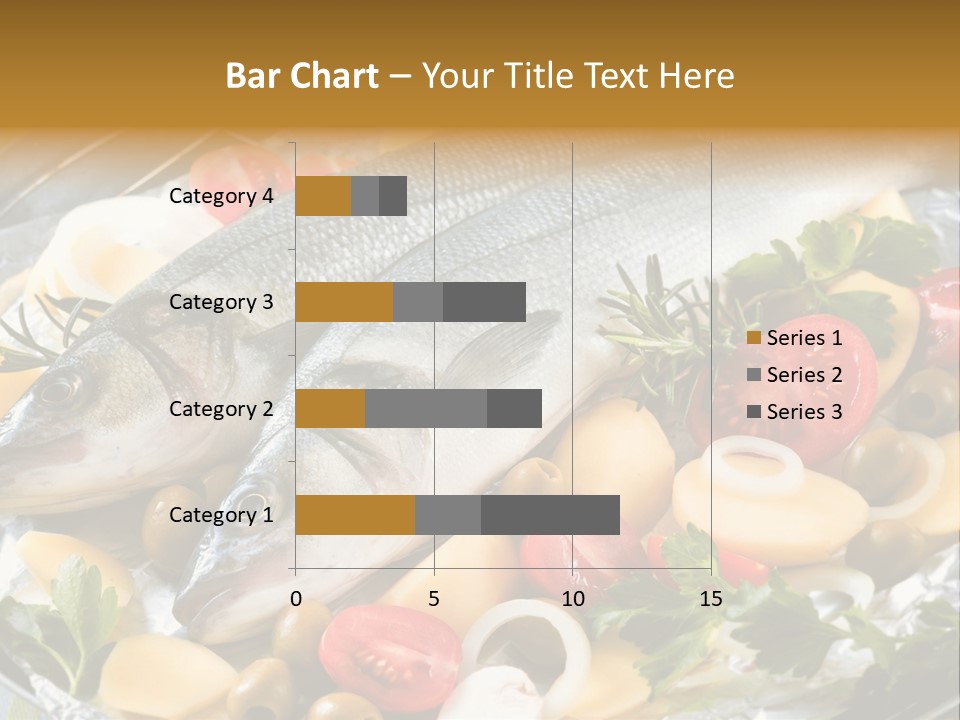 Bar Chart – Your Title Text Here

Category 4
Category 3
Category 2
Category 1

0
5
10
15

Series 1
Series 2
Series 3